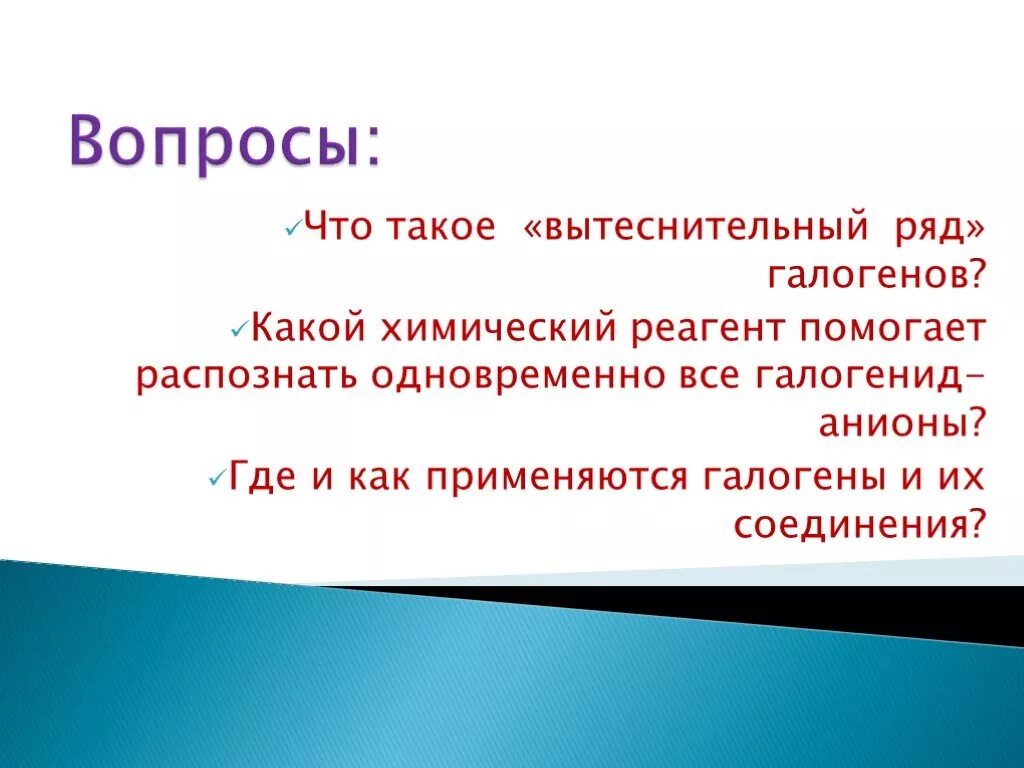 Вопросы:

✓Что такое «вытеснительный ряд» галогенов?

✓Какой химический реагент помогает распознать одновременно все галогенид-анионы?

✓Где и как применяются галогены и их соединения?